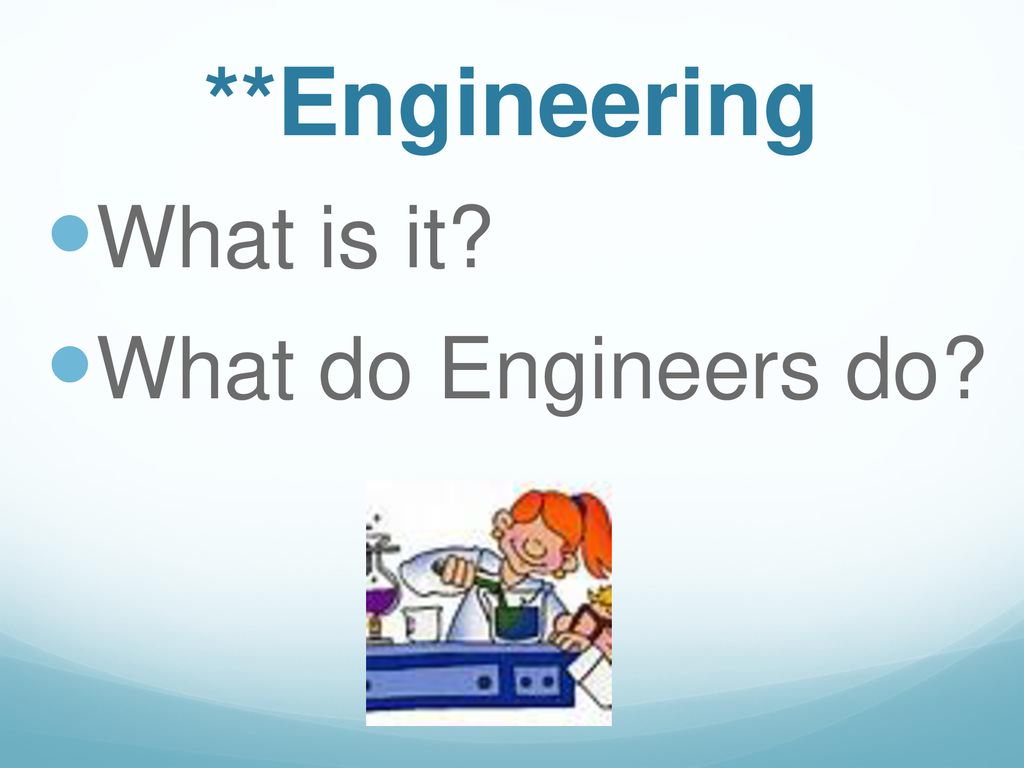 **Engineering

What is it?

What do Engineers do?